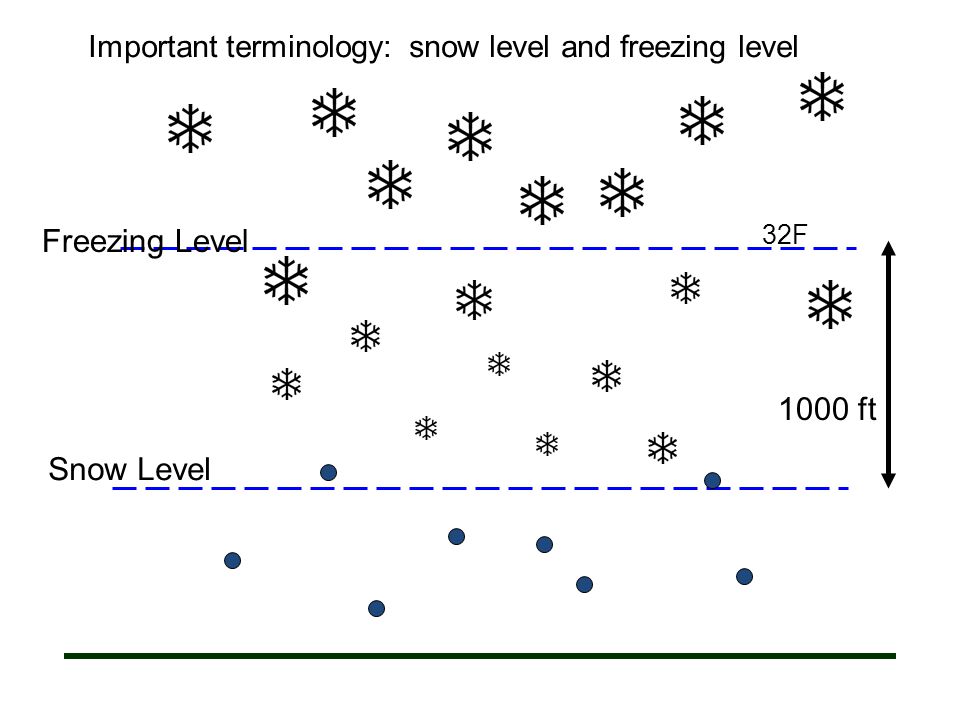 Important terminology: snow level and freezing level

Freezing Level

32F

1000 ft

Snow Level